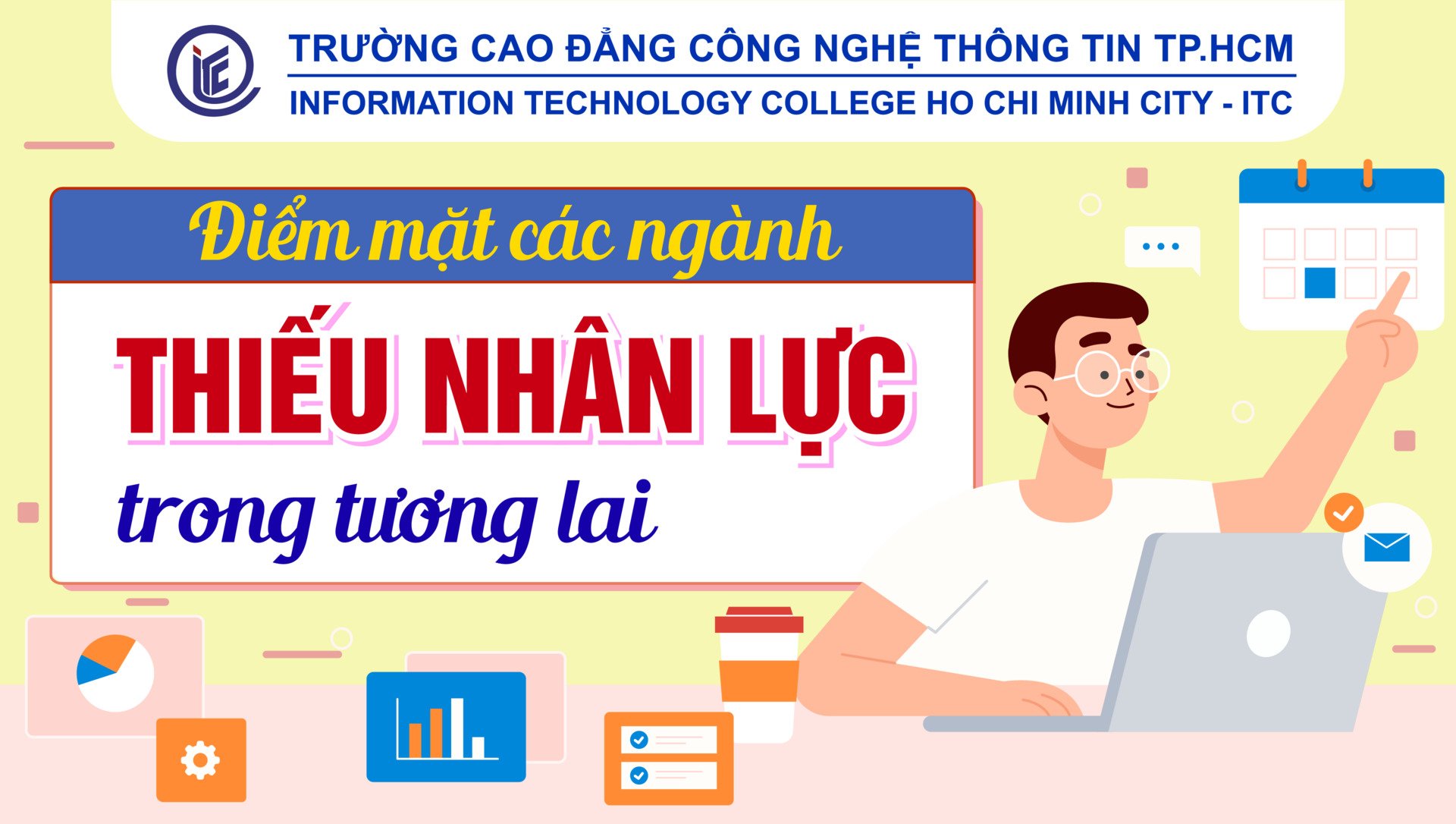 ITC

TRƯỜNG CAO ĐẲNG CÔNG NGHỆ THÔNG TIN TP.HCM

INFORMATION TECHNOLOGY COLLEGE HO CHI MINH CITY - ITC

Điểm mặt các ngành

THIẾU NHÂN LỰC

trong tương lai